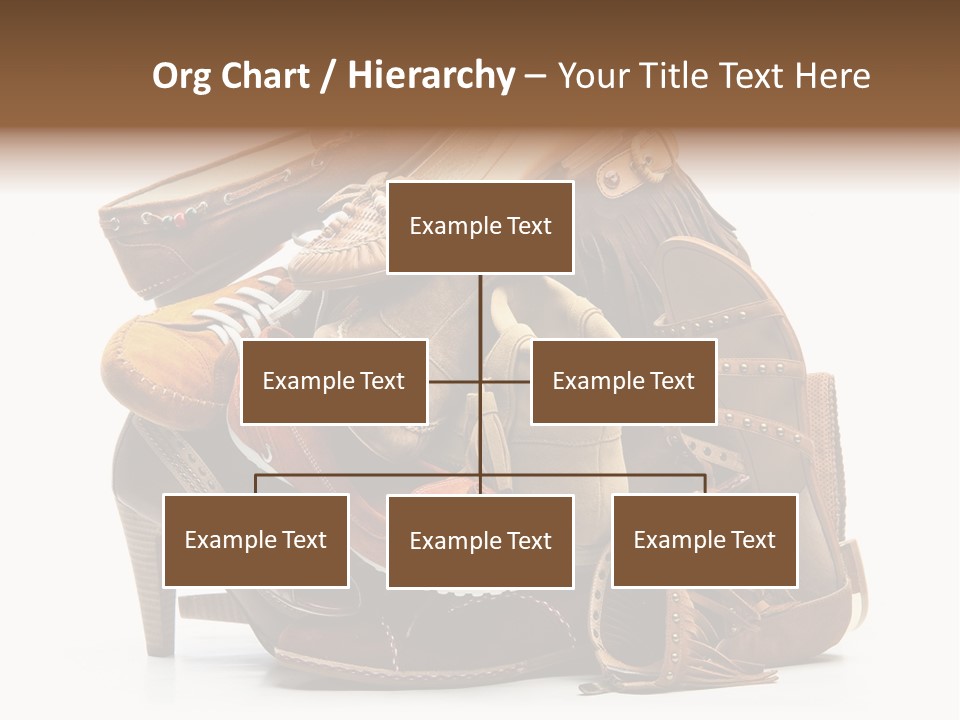 Org Chart / Hierarchy – Your Title Text Here

Example Text

Example Text

Example Text

Example Text

Example Text

Example Text